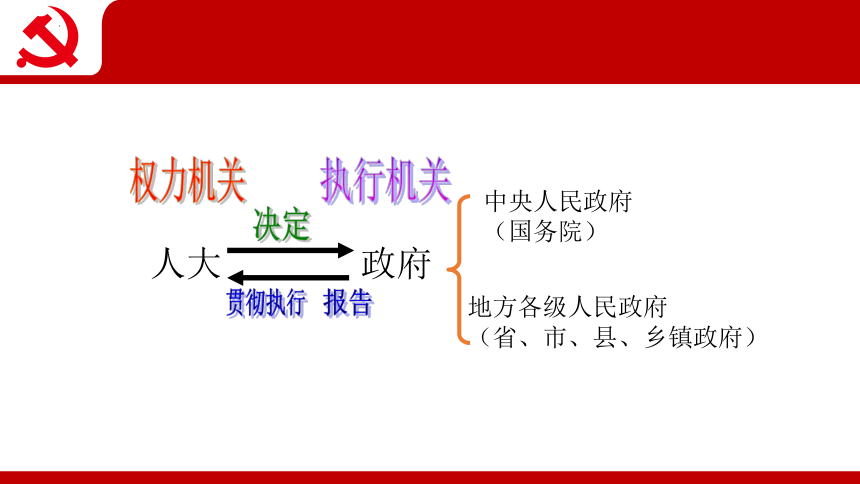 权力机关

执行机关

决定

人大

政府

贯彻执行　报告

中央人民政府
（国务院）

地方各级人民政府
（省、市、县、乡镇政府）